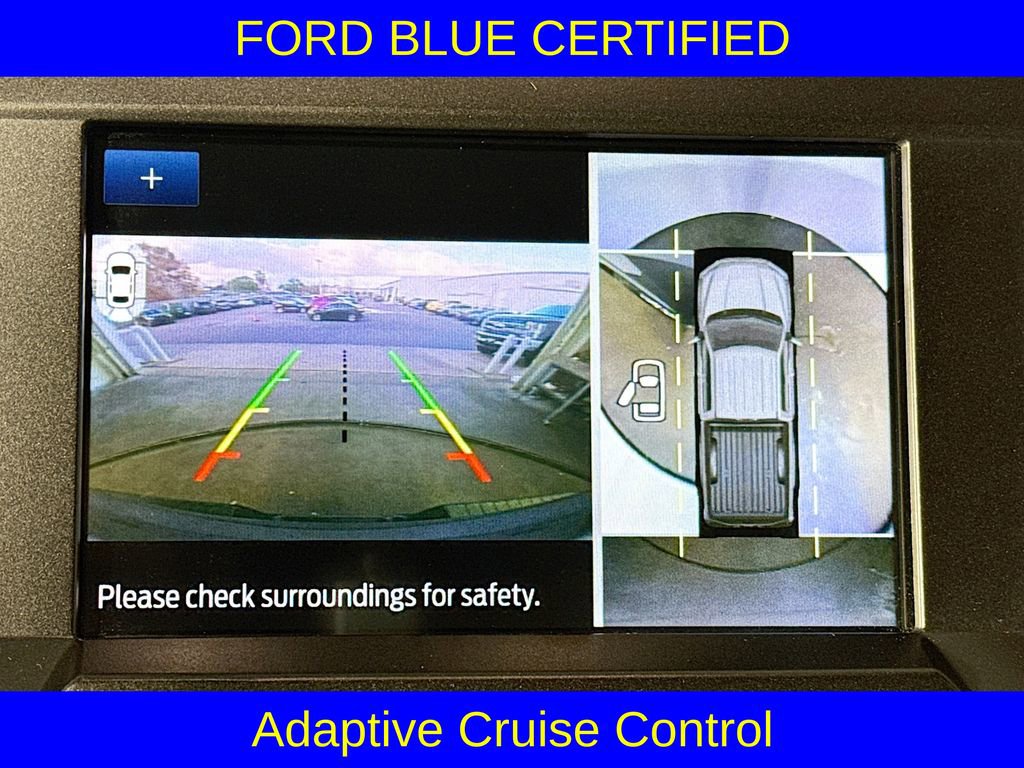 FORD BLUE CERTIFIED

+

Please check surroundings for safety.

Adaptive Cruise Control